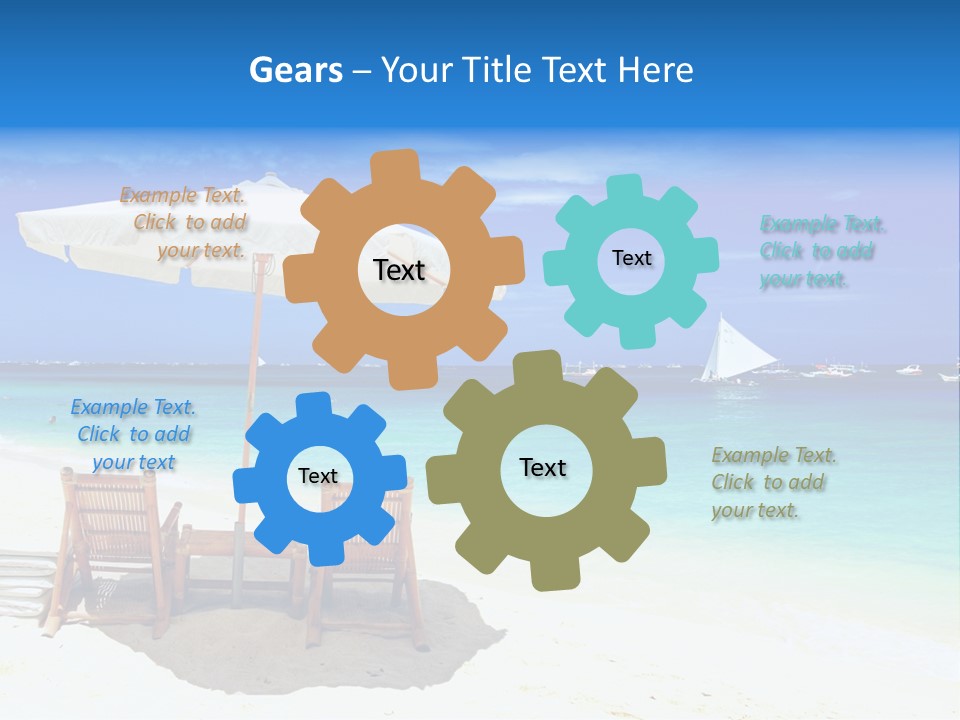 Gears – Your Title Text Here

Example Text. Click to add your text.

Text

Text

Example Text. Click to add your text.

Example Text. Click to add your text

Text

Text

Example Text. Click to add your text.